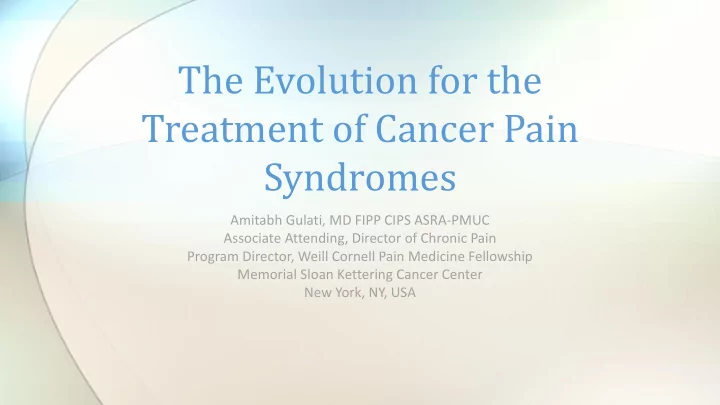 The Evolution for the Treatment of Cancer Pain Syndromes

Amitabh Gulati, MD FIPP CIPS ASRA-PMUC
Associate Attending, Director of Chronic Pain
Program Director, Weill Cornell Pain Medicine Fellowship
Memorial Sloan Kettering Cancer Center
New York, NY, USA